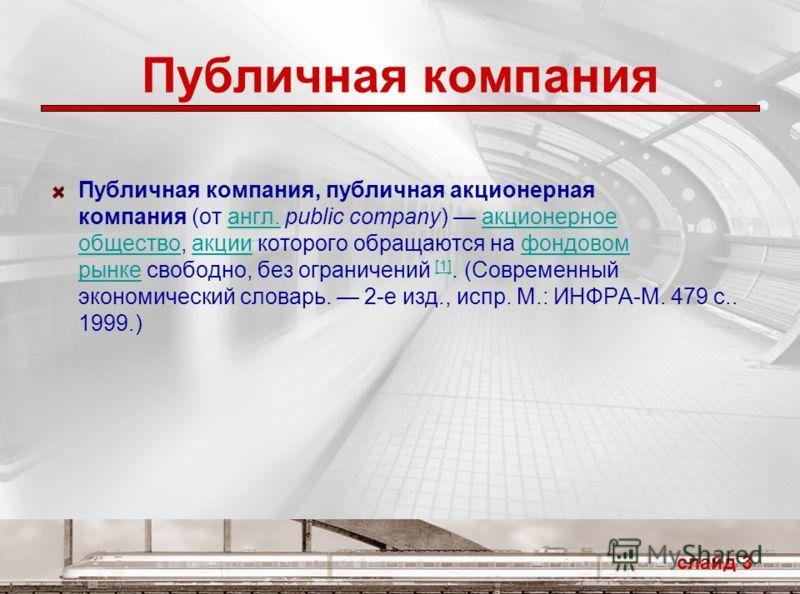 Публичная компания

Публичная компания, публичная акционерная компания (от англ. public company) — акционерное общество, акции которого обращаются на фондовом рынке свободно, без ограничений [1]. (Современный экономический словарь. — 2-е изд., испр. М.: ИНФРА-М. 479 с.. 1999.)

MyShared

слайд 3